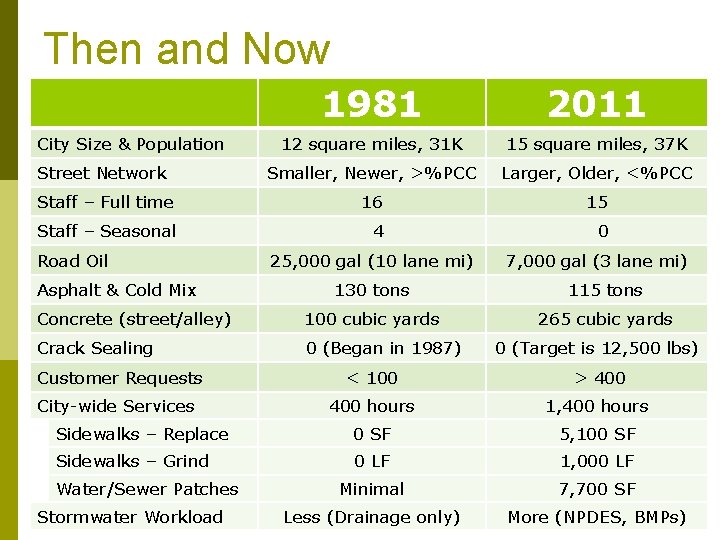 Then and Now

| | 1981 | 2011 |
|---|---|---|
| City Size & Population | 12 square miles, 31K | 15 square miles, 37K |
| Street Network | Smaller, Newer, >%PCC | Larger, Older, <%PCC |
| Staff – Full time | 16 | 15 |
| Staff – Seasonal | 4 | 0 |
| Road Oil | 25,000 gal (10 lane mi) | 7,000 gal (3 lane mi) |
| Asphalt & Cold Mix | 130 tons | 115 tons |
| Concrete (street/alley) | 100 cubic yards | 265 cubic yards |
| Crack Sealing | 0 (Began in 1987) | 0 (Target is 12,500 lbs) |
| Customer Requests | < 100 | > 400 |
| City-wide Services | 400 hours | 1,400 hours |
| Sidewalks – Replace | 0 SF | 5,100 SF |
| Sidewalks – Grind | 0 LF | 1,000 LF |
| Water/Sewer Patches | Minimal | 7,700 SF |
| Stormwater Workload | Less (Drainage only) | More (NPDES, BMPs) |